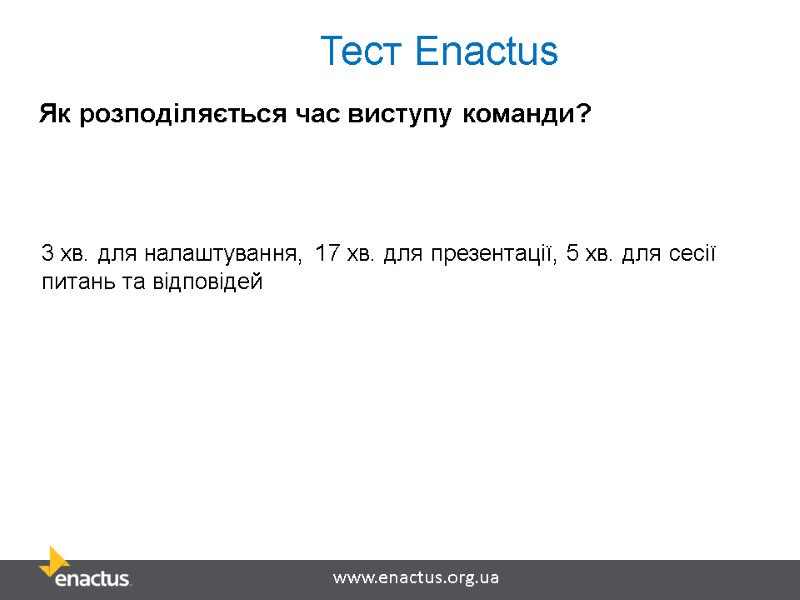 Тест Enactus

Як розподіляється час виступу команди?

3 хв. для налаштування, 17 хв. для презентації, 5 хв. для сесії питань та відповідей

enactus.

www.enactus.org.ua